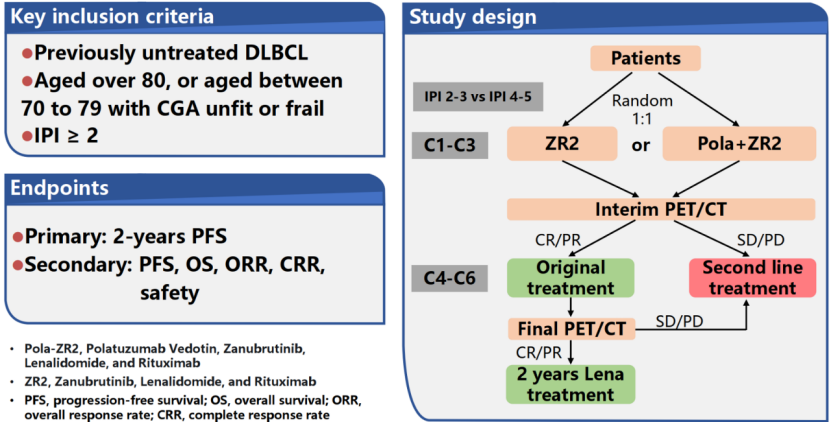 Key inclusion criteria

●Previously untreated DLBCL
●Aged over 80, or aged between 70 to 79 with CGA unfit or frail
●IPI ≥ 2

Endpoints

●Primary: 2-years PFS
●Secondary: PFS, OS, ORR, CRR, safety

• Pola-ZR2, Polatuzumab Vedotin, Zanubrutinib, Lenalidomide, and Rituximab
• ZR2, Zanubrutinib, Lenalidomide, and Rituximab
• PFS, progression-free survival; OS, overall survival; ORR, overall response rate; CRR, complete response rate

Study design

Patients

IPI 2-3 vs IPI 4-5

Random 1:1

C1-C3

ZR2

or

Pola+ZR2

Interim PET/CT

CR/PR

SD/PD

C4-C6

Original treatment

Second line treatment

Final PET/CT

SD/PD

CR/PR

2 years Lena treatment